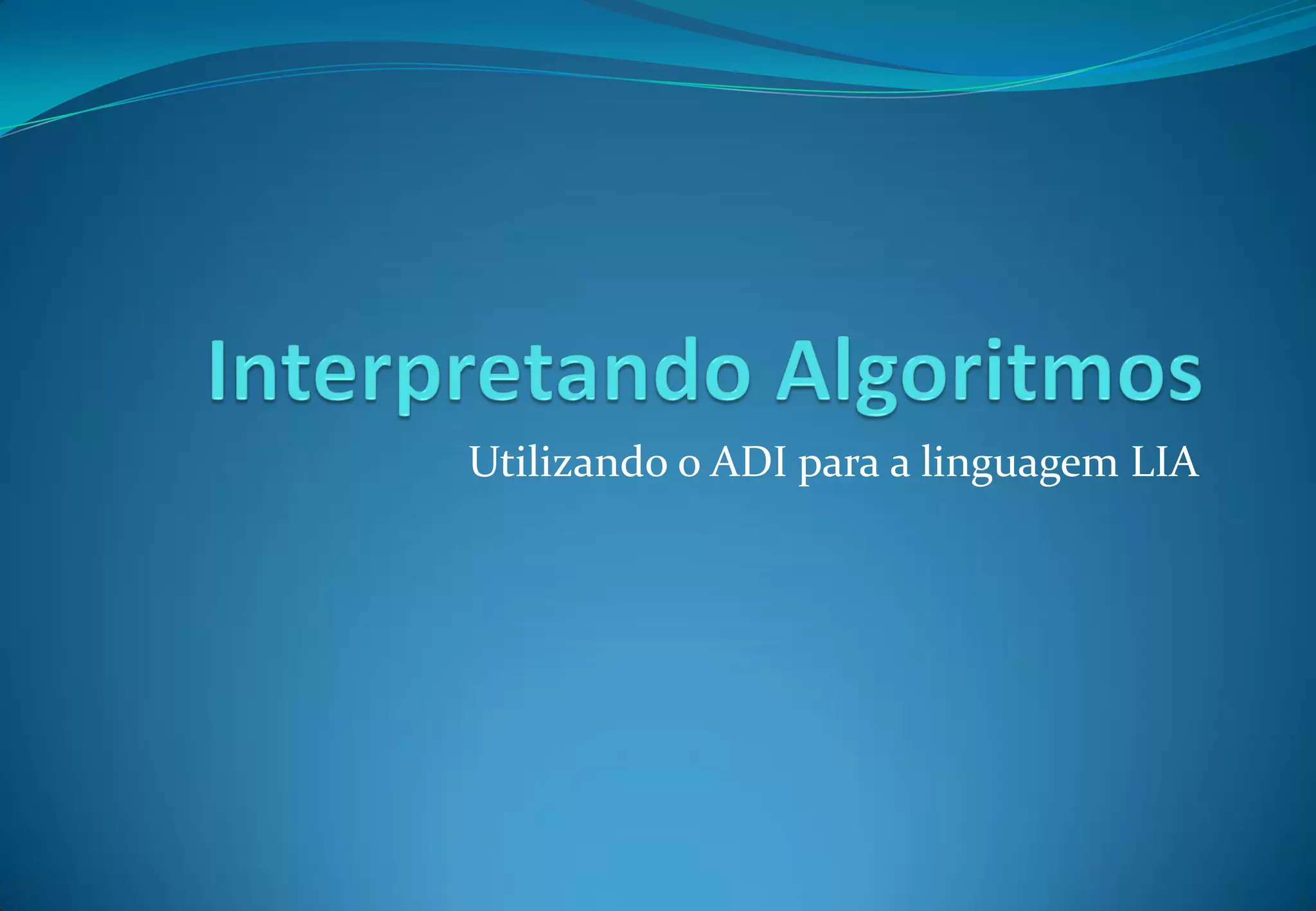 Interpretando Algoritmos

Utilizando o ADI para a linguagem LIA